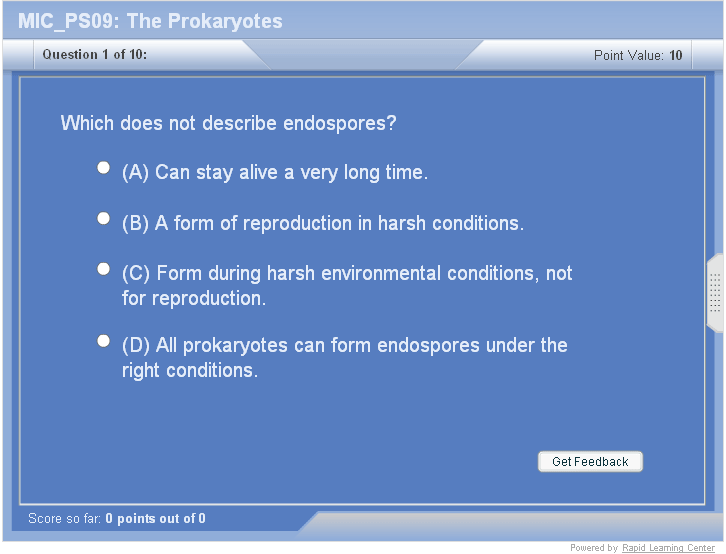 MIC_PS09: The Prokaryotes

Question 1 of 10:

Point Value: 10

Which does not describe endospores?

(A) Can stay alive a very long time.

(B) A form of reproduction in harsh conditions.

(C) Form during harsh environmental conditions, not for reproduction.

(D) All prokaryotes can form endospores under the right conditions.

Get Feedback

Score so far: 0 points out of 0

Powered by Rapid Learning Center